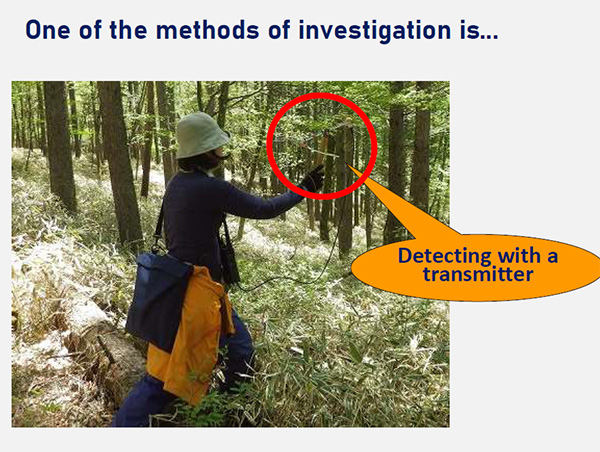 One of the methods of investigation is...

Detecting with a transmitter